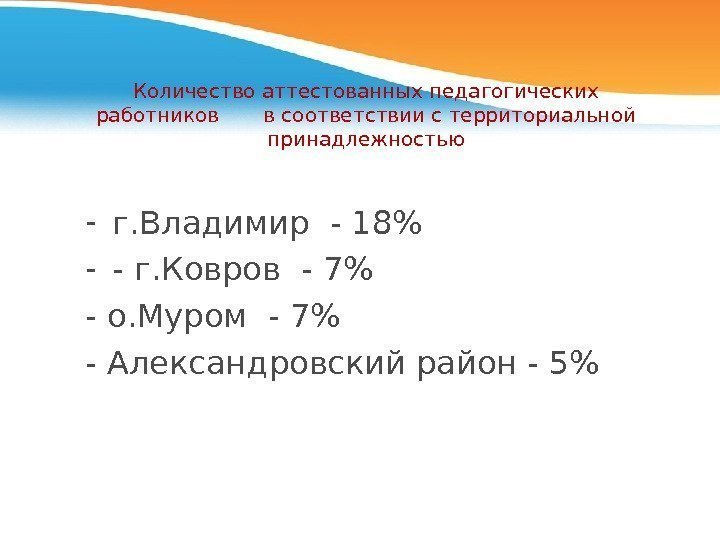 Количество аттестованных педагогических работников в соответствии с территориальной принадлежностью

- г.Владимир - 18%
- - г.Ковров - 7%
- о.Муром - 7%
- Александровский район - 5%